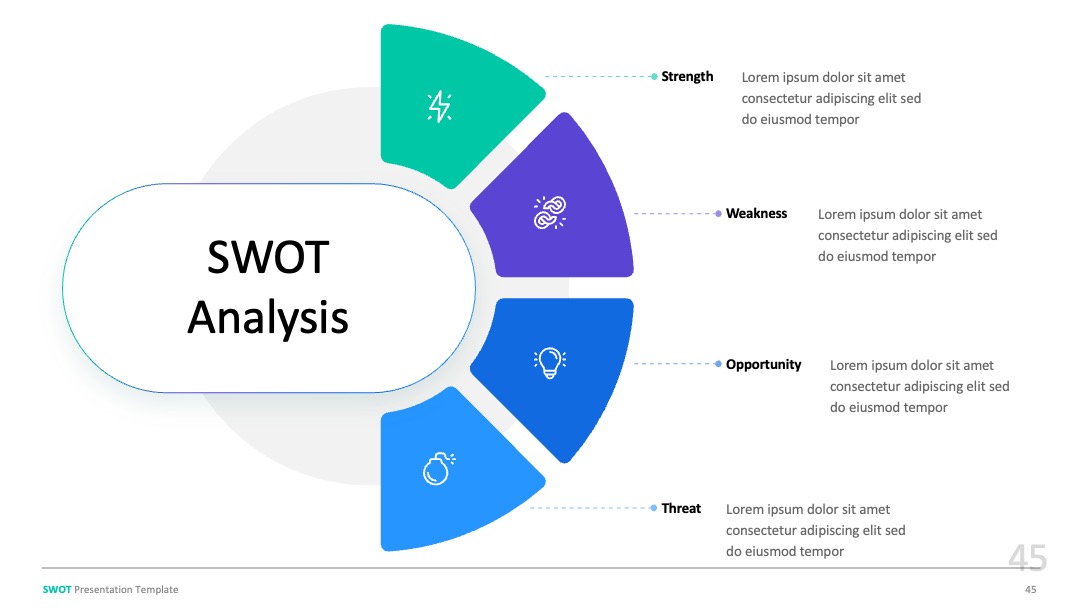 SWOT Analysis

Strength
Lorem ipsum dolor sit amet consectetur adipiscing elit sed do eiusmod tempor

Weakness
Lorem ipsum dolor sit amet consectetur adipiscing elit sed do eiusmod tempor

Opportunity
Lorem ipsum dolor sit amet consectetur adipiscing elit sed do eiusmod tempor

Threat
Lorem ipsum dolor sit amet consectetur adipiscing elit sed do eiusmod tempor

45

SWOT Presentation Template

45